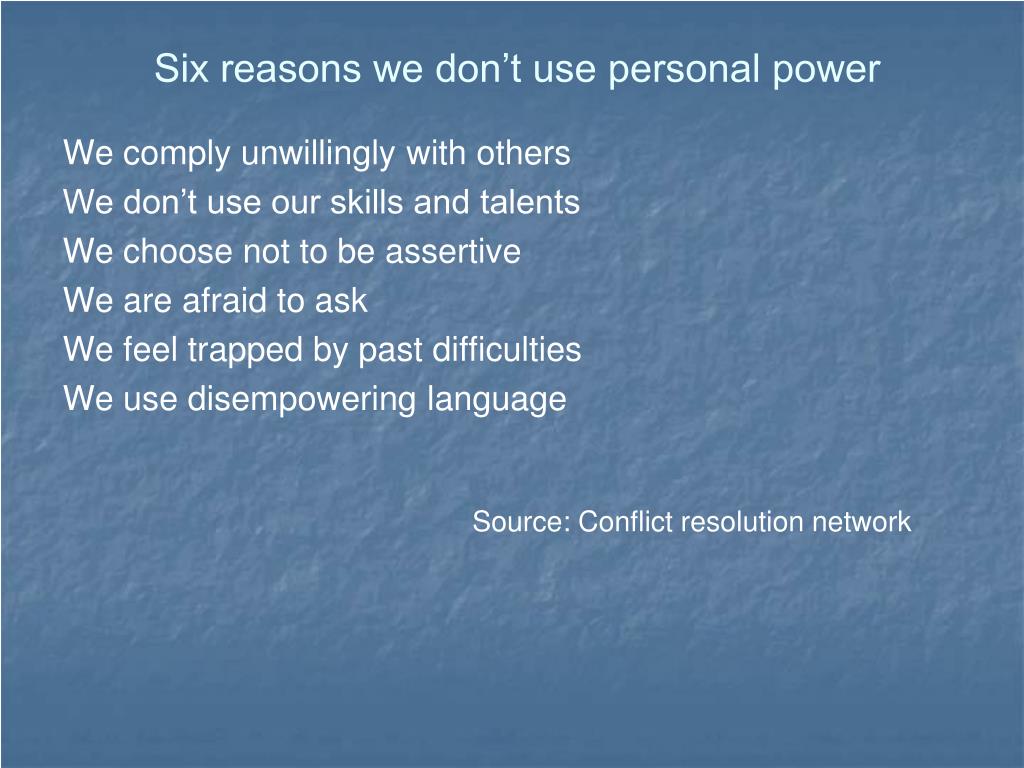 Six reasons we don’t use personal power

We comply unwillingly with others
We don’t use our skills and talents
We choose not to be assertive
We are afraid to ask
We feel trapped by past difficulties
We use disempowering language

Source: Conflict resolution network